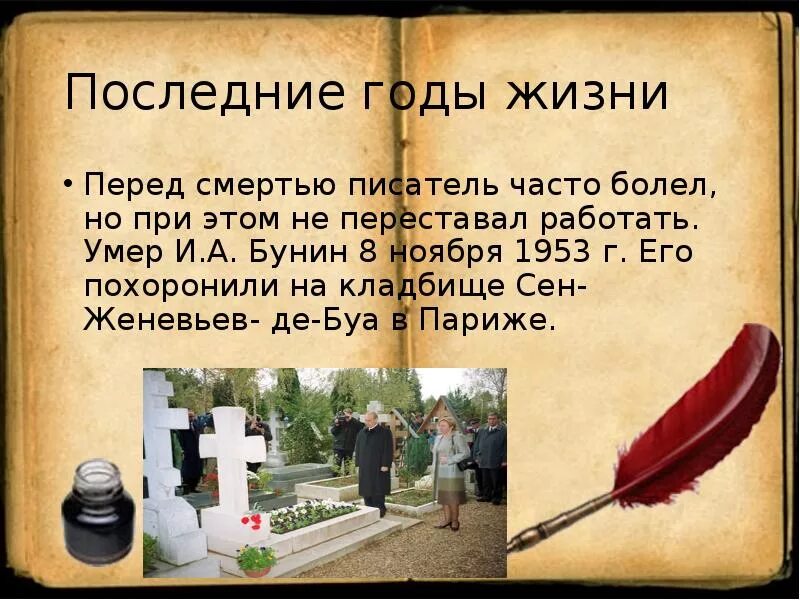 Последние годы жизни

• Перед смертью писатель часто болел, но при этом не переставал работать. Умер И.А. Бунин 8 ноября 1953 г. Его похоронили на кладбище Сен-Женевьев- де-Буа в Париже.